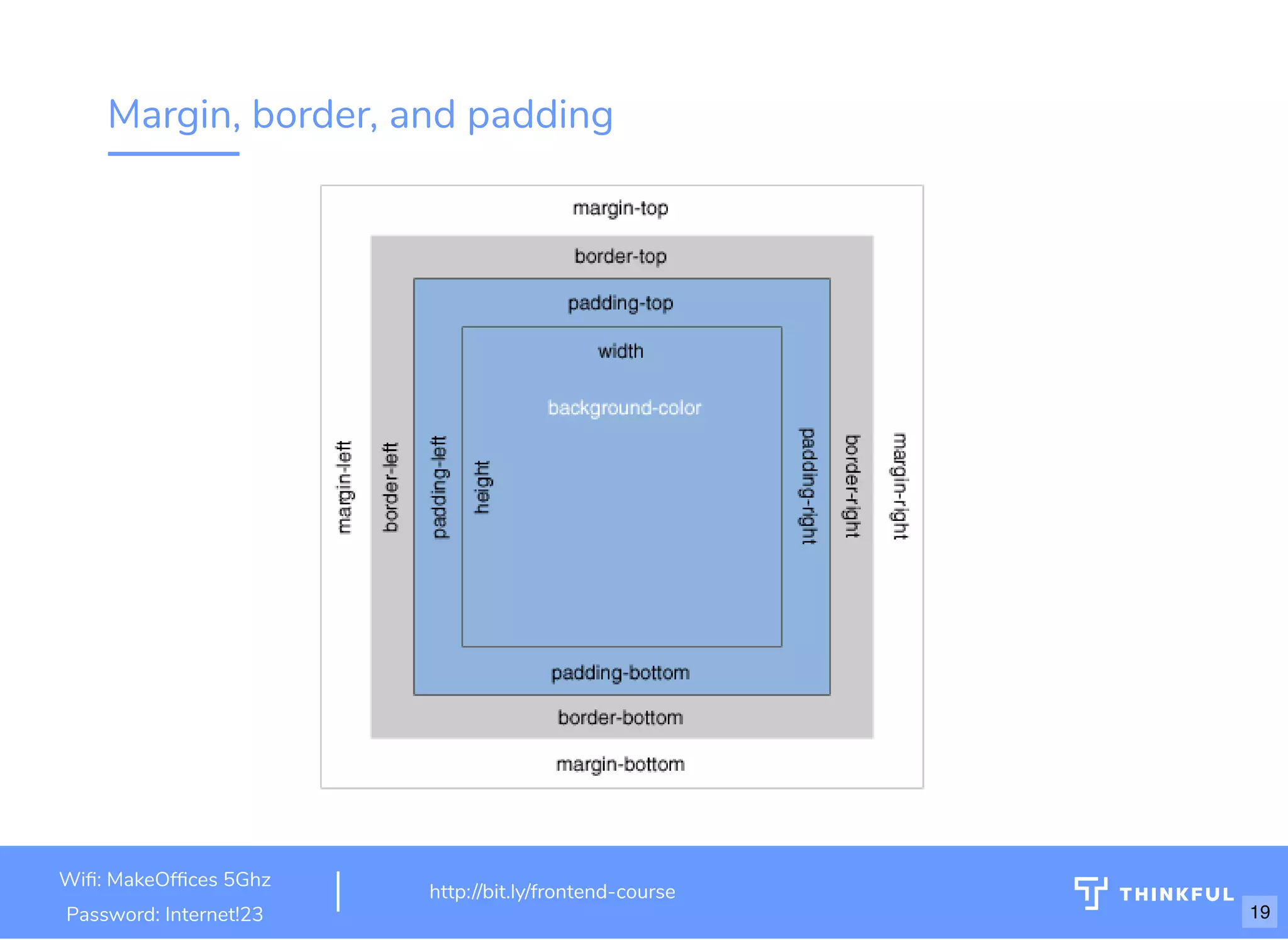 Margin, border, and padding

margin-top

border-top

padding-top

width

background-color

margin-left

border-left

padding-left

height

padding-right

border-right

margin-right

padding-bottom

border-bottom

margin-bottom

Wifi: MakeOffices 5Ghz
Password: Internet!23

http://bit.ly/frontend-course

THINKFUL

19